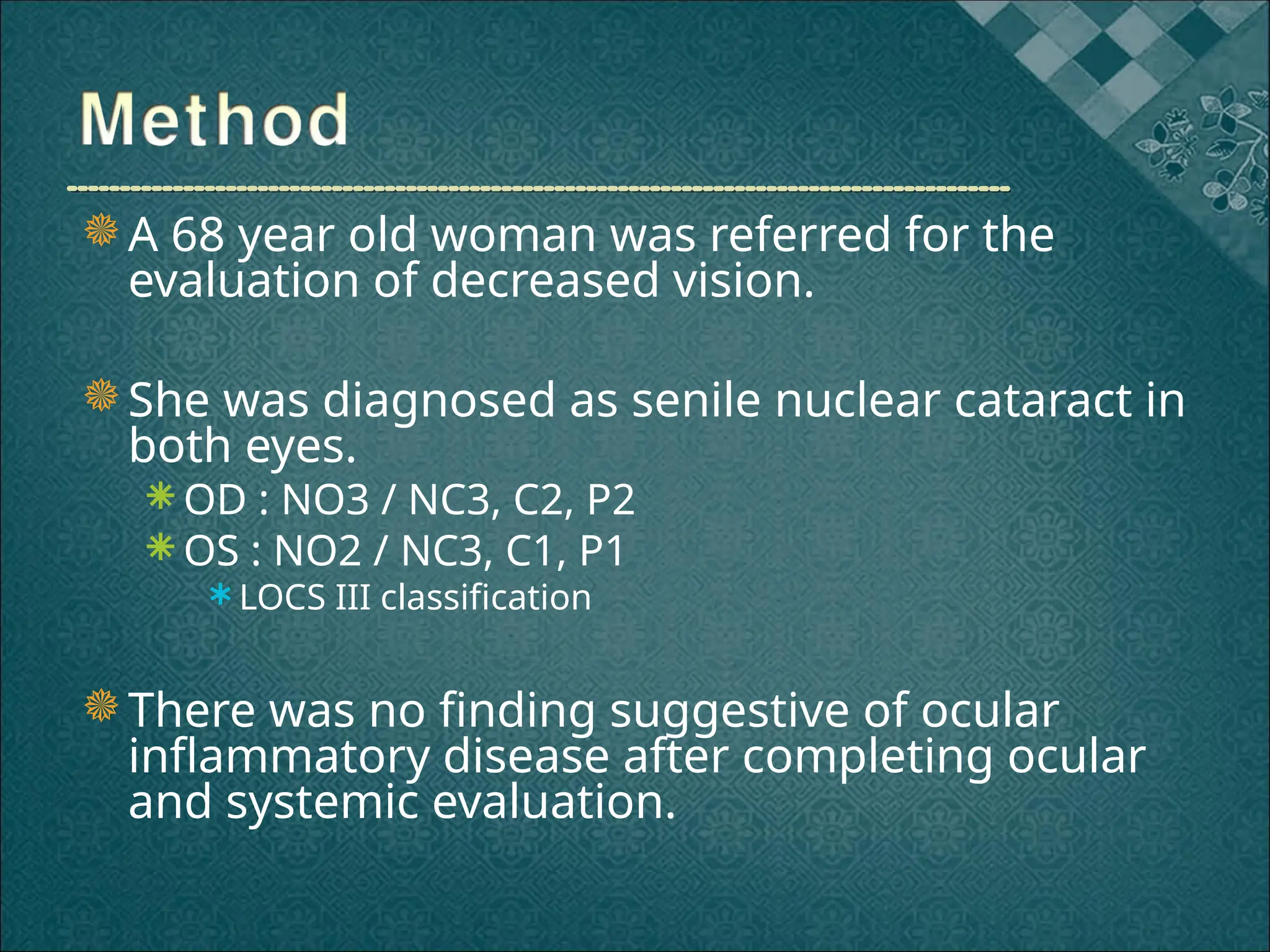 Method

A 68 year old woman was referred for the evaluation of decreased vision.

She was diagnosed as senile nuclear cataract in both eyes.

OD : NO3 / NC3, C2, P2

OS : NO2 / NC3, C1, P1

LOCS III classification

There was no finding suggestive of ocular inflammatory disease after completing ocular and systemic evaluation.